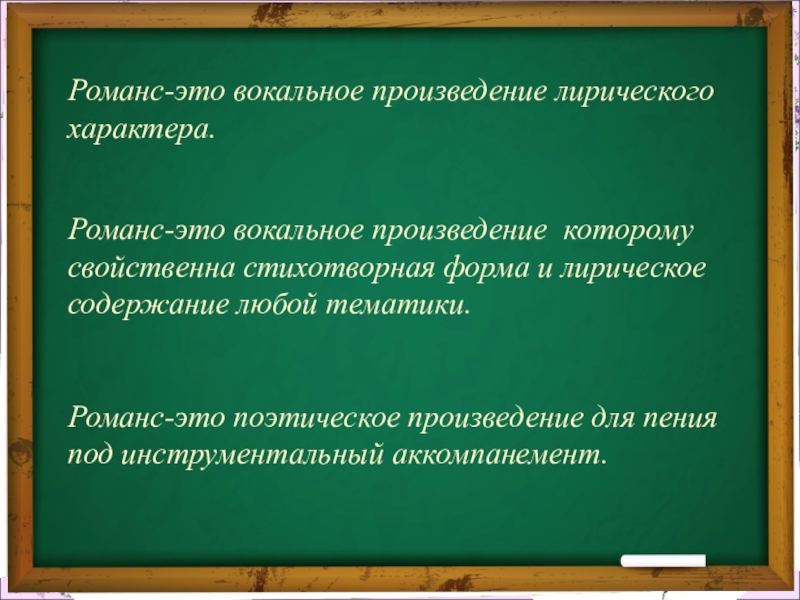 Романс-это вокальное произведение лирического характера.

Романс-это вокальное произведение которому свойственна стихотворная форма и лирическое содержание любой тематики.

Романс-это поэтическое произведение для пения под инструментальный аккомпанемент.